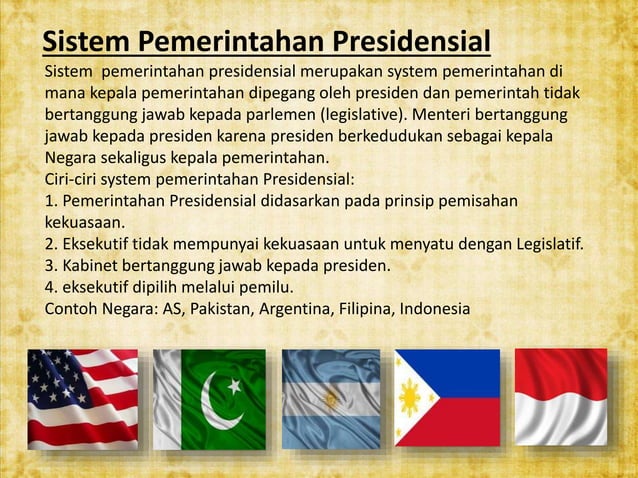 Sistem Pemerintahan Presidensial

Sistem pemerintahan presidensial merupakan system pemerintahan di mana kepala pemerintahan dipegang oleh presiden dan pemerintah tidak bertanggung jawab kepada parlemen (legislative). Menteri bertanggung jawab kepada presiden karena presiden berkedudukan sebagai kepala Negara sekaligus kepala pemerintahan.

Ciri-ciri system pemerintahan Presidensial:

1. Pemerintahan Presidensial didasarkan pada prinsip pemisahan kekuasaan.

2. Eksekutif tidak mempunyai kekuasaan untuk menyatu dengan Legislatif.

3. Kabinet bertanggung jawab kepada presiden.

4. eksekutif dipilih melalui pemilu.

Contoh Negara: AS, Pakistan, Argentina, Filipina, Indonesia